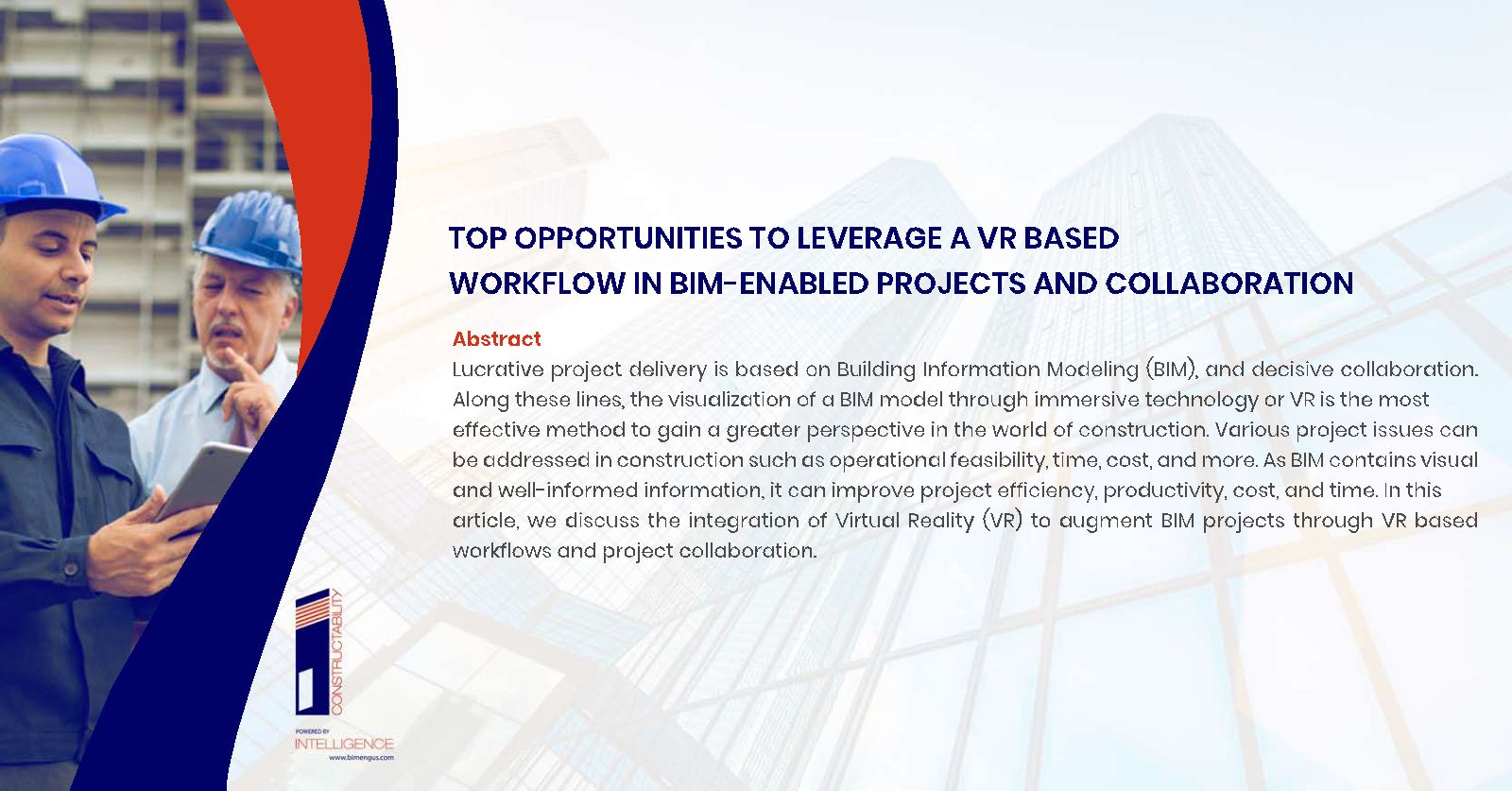 TOP OPPORTUNITIES TO LEVERAGE A VR BASED WORKFLOW IN BIM-ENABLED PROJECTS AND COLLABORATION

Abstract
Lucrative project delivery is based on Building Information Modeling (BIM), and decisive collaboration. Along these lines, the visualization of a BIM model through immersive technology or VR is the most effective method to gain a greater perspective in the world of construction. Various project issues can be addressed in construction such as operational feasibility, time, cost, and more. As BIM contains visual and well-informed information, it can improve project efficiency, productivity, cost, and time. In this article, we discuss the integration of Virtual Reality (VR) to augment BIM projects through VR based workflows and project collaboration.

CONSTRUCTABILITY
POWERED BY
INTELLIGENCE
www.bimengus.com